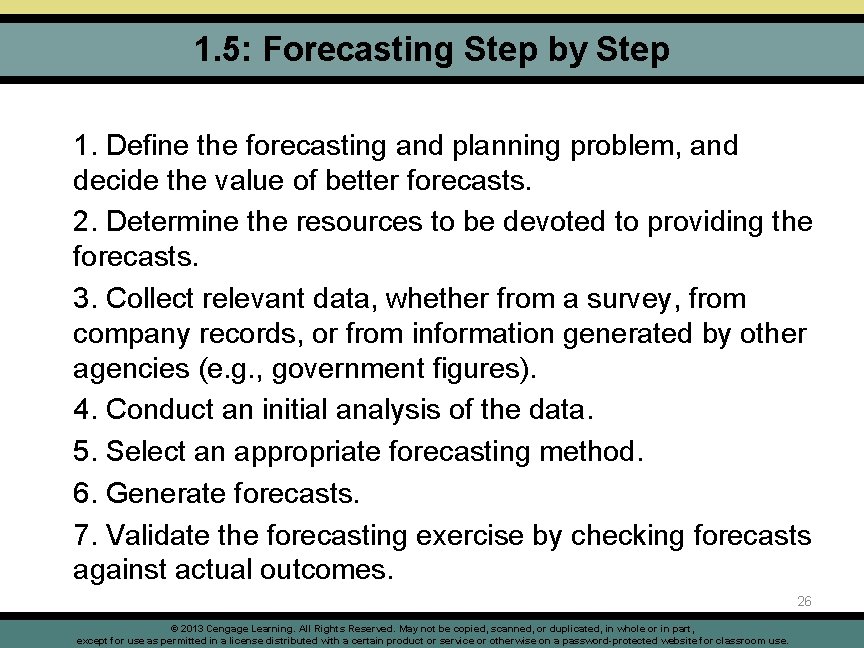 1.5: Forecasting Step by Step

1. Define the forecasting and planning problem, and decide the value of better forecasts.

2. Determine the resources to be devoted to providing the forecasts.

3. Collect relevant data, whether from a survey, from company records, or from information generated by other agencies (e.g., government figures).

4. Conduct an initial analysis of the data.

5. Select an appropriate forecasting method.

6. Generate forecasts.

7. Validate the forecasting exercise by checking forecasts against actual outcomes.

26

© 2013 Cengage Learning. All Rights Reserved. May not be copied, scanned, or duplicated, in whole or in part, except for use as permitted in a license distributed with a certain product or service or otherwise on a password-protected website for classroom use.